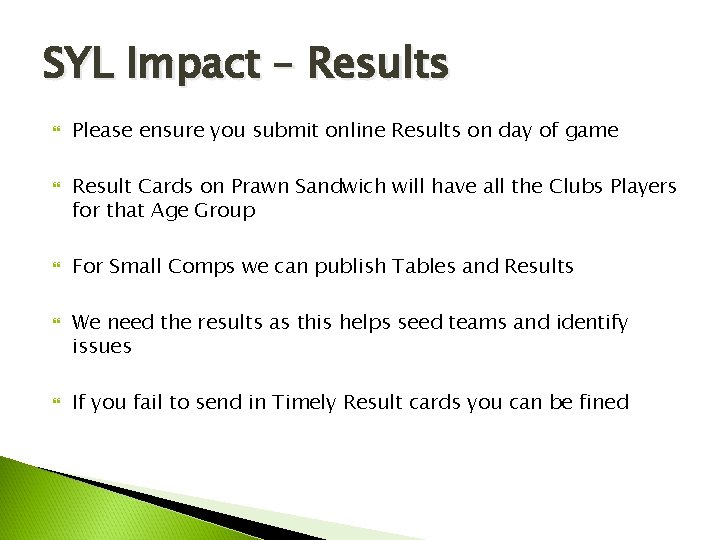 SYL Impact – Results

Please ensure you submit online Results on day of game

Result Cards on Prawn Sandwich will have all the Clubs Players for that Age Group

For Small Comps we can publish Tables and Results

We need the results as this helps seed teams and identify issues

If you fail to send in Timely Result cards you can be fined